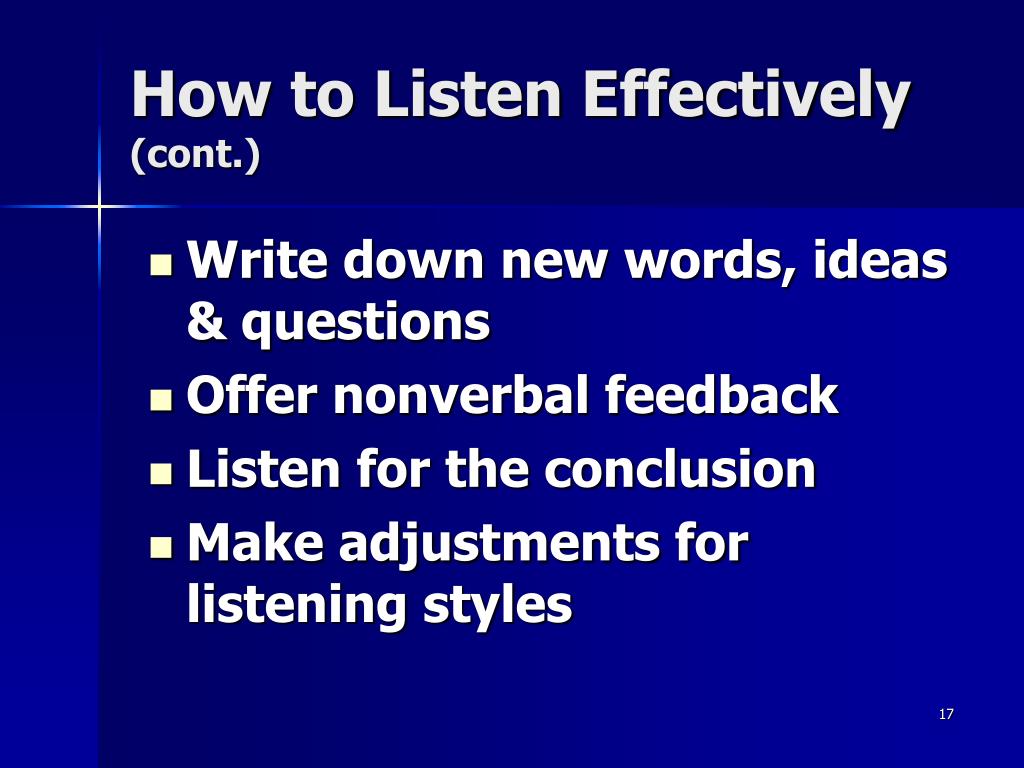 How to Listen Effectively
(cont.)

- Write down new words, ideas & questions
- Offer nonverbal feedback
- Listen for the conclusion
- Make adjustments for listening styles

17